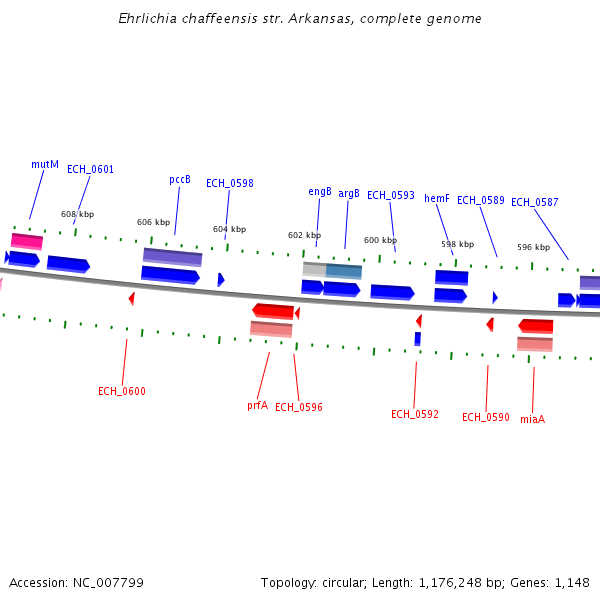 Ehrlichia chaffeensis str. Arkansas, complete genome

mutM
ECH_0601
pccB
ECH_0598
engB
argB
ECH_0593
hemF
ECH_0589
ECH_0587

608 kbp
606 kbp
604 kbp
602 kbp
600 kbp
598 kbp
596 kbp

ECH_0600
prfA
ECH_0596
ECH_0592
ECH_0590
miaA

Accession: NC_007799

Topology: circular; Length: 1,176,248 bp; Genes: 1,148